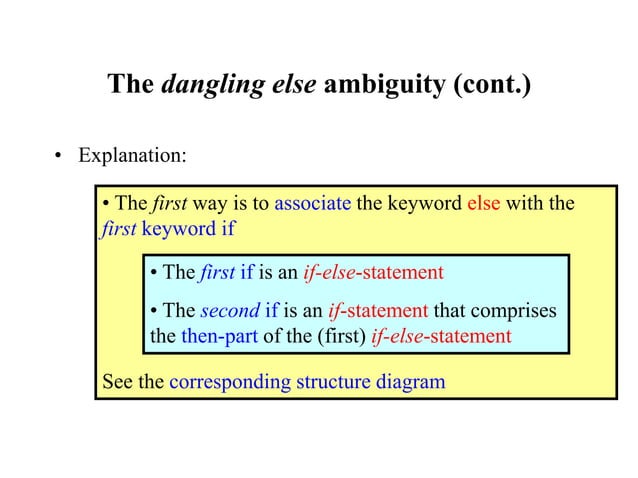 The dangling else ambiguity (cont.)

• Explanation:

• The first way is to associate the keyword else with the first keyword if

• The first if is an if-else-statement

• The second if is an if-statement that comprises the then-part of the (first) if-else-statement

See the corresponding structure diagram